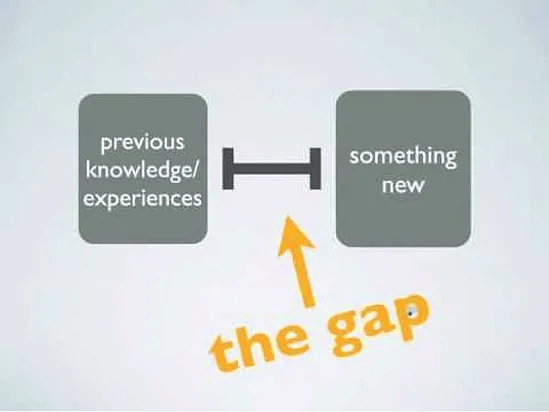 previous knowledge/ experiences

something new

the gap